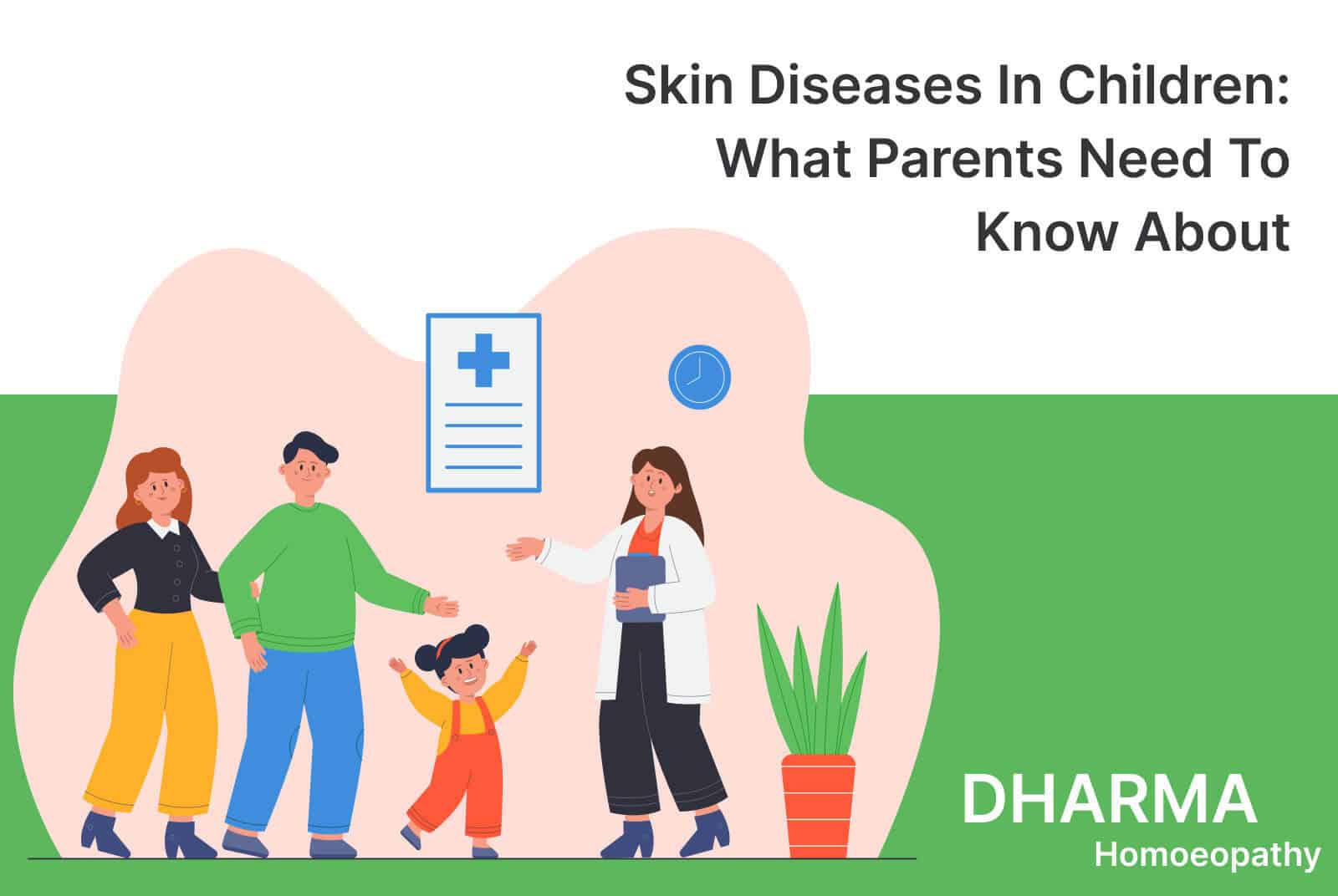 Skin Diseases In Children: What Parents Need To Know About

DHARMA
Homoeopathy